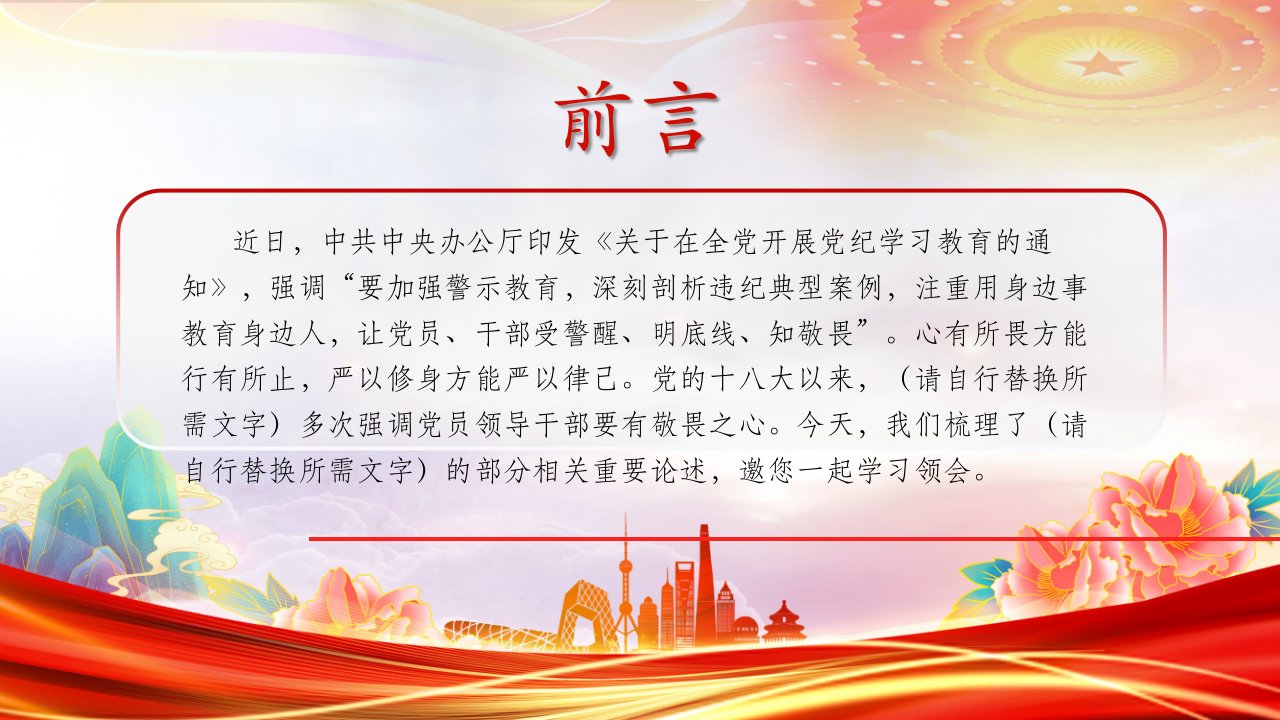 前言

近日，中共中央办公厅印发《关于在全党开展党纪学习教育的通知》，强调“要加强警示教育，深刻剖析违纪典型案例，注重用身边事教育身边人，让党员、干部受警醒、明底线、知敬畏”。心有所畏方能行有所止，严以修身方能严以律己。党的十八大以来，（请自行替换所需文字）多次强调党员领导干部要有敬畏之心。今天，我们梳理了（请自行替换所需文字）的部分相关重要论述，邀您一起学习领会。